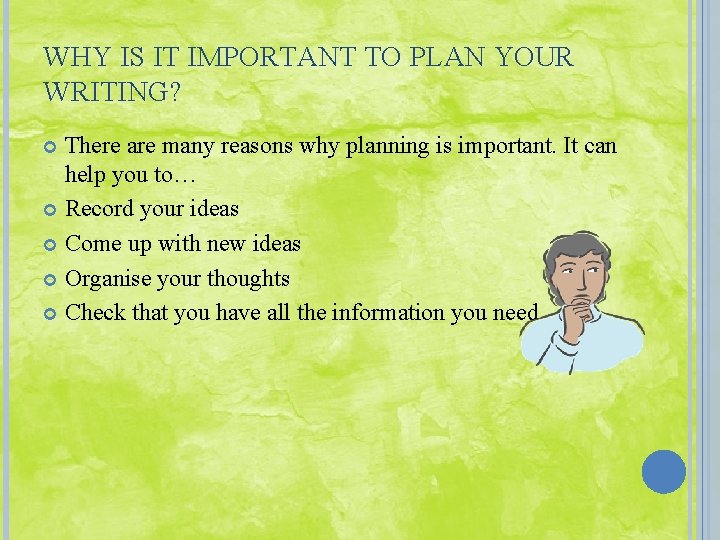 WHY IS IT IMPORTANT TO PLAN YOUR WRITING?

There are many reasons why planning is important. It can help you to…

Record your ideas

Come up with new ideas

Organise your thoughts

Check that you have all the information you need